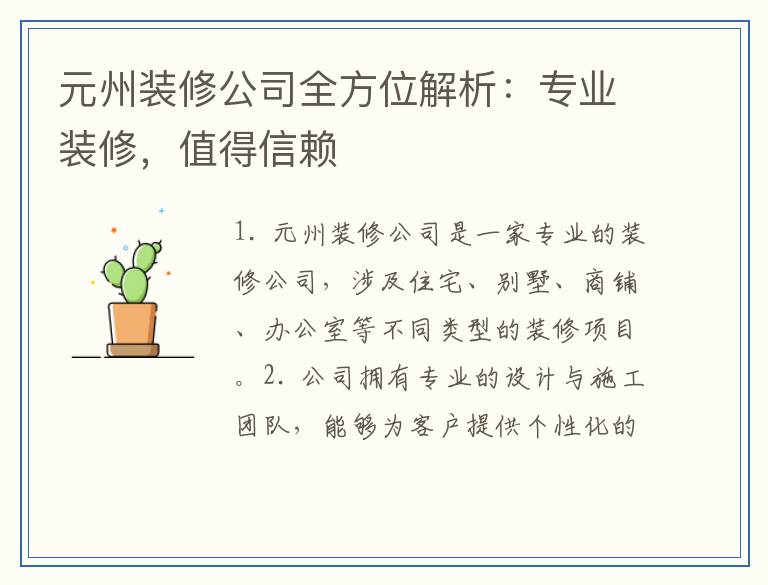 元州装修公司全方位解析：专业装修，值得信赖

1. 元州装修公司是一家专业的装修公司，涉及住宅、别墅、商铺、办公室等不同类型的装修项目。2. 公司拥有专业的设计与施工团队，能够为客户提供个性化的